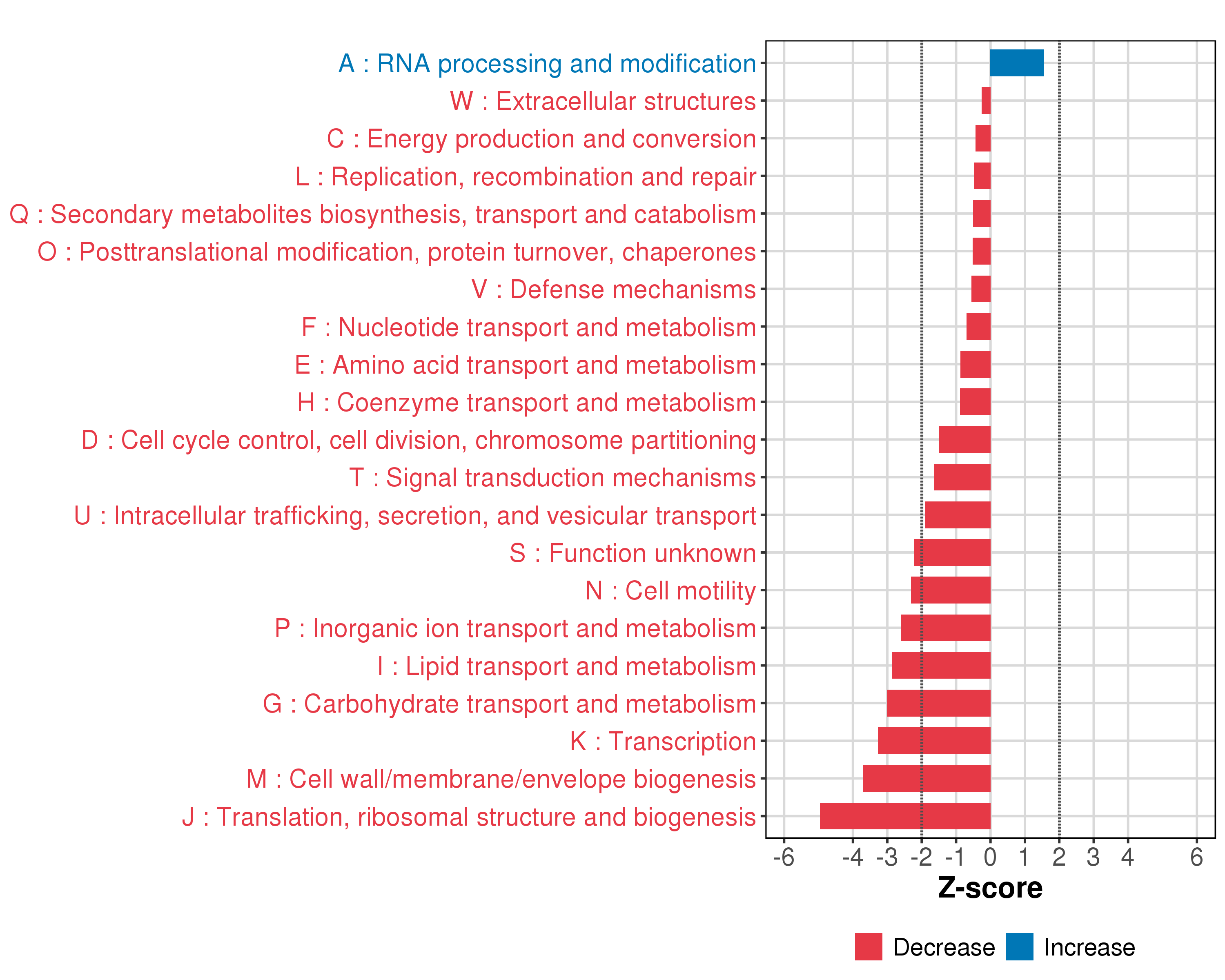 A : RNA processing and modification
W : Extracellular structures
C : Energy production and conversion
L : Replication, recombination and repair
Q : Secondary metabolites biosynthesis, transport and catabolism
O : Posttranslational modification, protein turnover, chaperones
V : Defense mechanisms
F : Nucleotide transport and metabolism
E : Amino acid transport and metabolism
H : Coenzyme transport and metabolism
D : Cell cycle control, cell division, chromosome partitioning
T : Signal transduction mechanisms
U : Intracellular trafficking, secretion, and vesicular transport
S : Function unknown
N : Cell motility
P : Inorganic ion transport and metabolism
I : Lipid transport and metabolism
G : Carbohydrate transport and metabolism
K : Transcription
M : Cell wall/membrane/envelope biogenesis
J : Translation, ribosomal structure and biogenesis

-6 -4 -3 -2 -1 0 1 2 3 4 6
Z-score

Decrease Increase